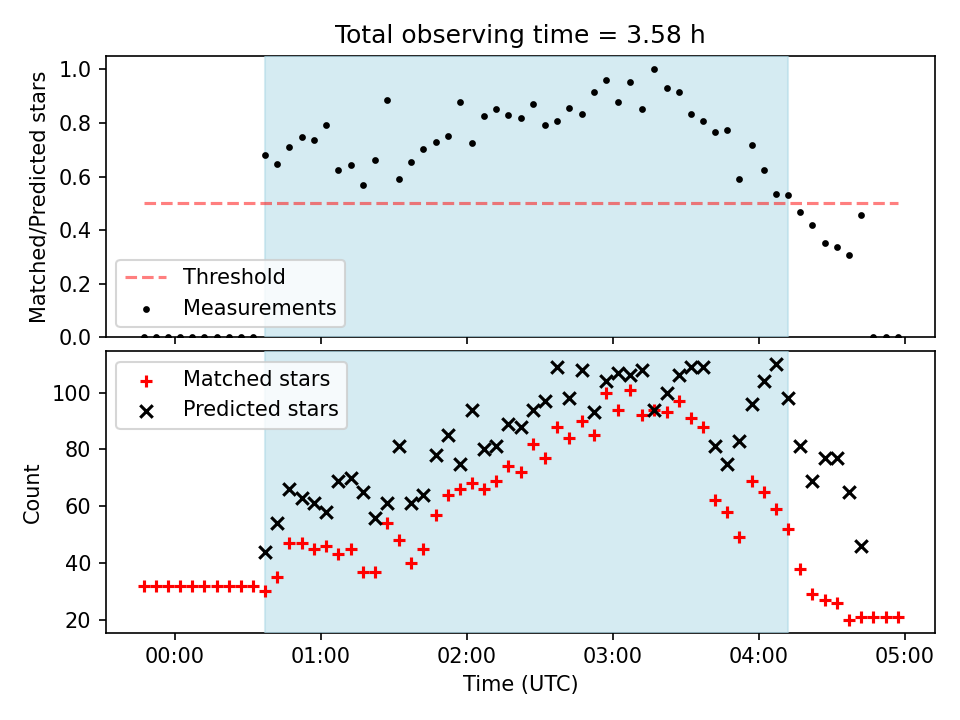 Total observing time = 3.58 h

Matched/Predicted stars

1.0
0.8
0.6
0.4
0.2
0.0

Threshold
Measurements

Count

100
80
60
40
20

Matched stars
Predicted stars

00:00
01:00
02:00
03:00
04:00
05:00

Time (UTC)